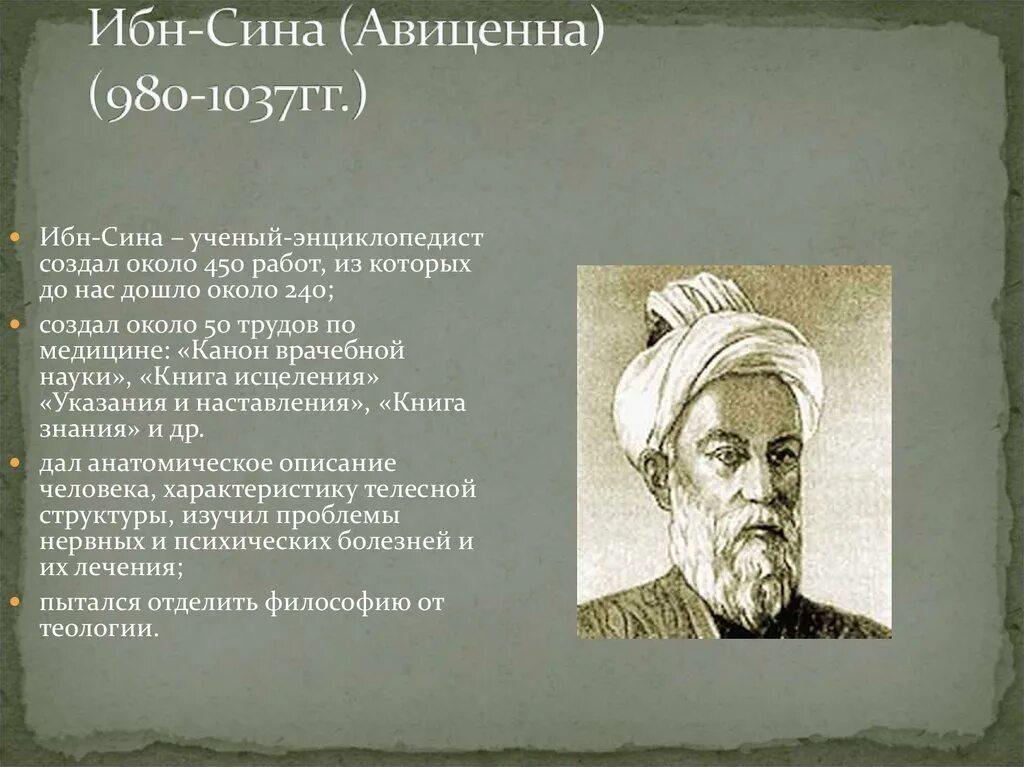 Ибн-Сина (Авиценна) (980-1037гг.)

Ибн-Сина – ученый-энциклопедист создал около 450 работ, из которых до нас дошло около 240;

создал около 50 трудов по медицине: «Канон врачебной науки», «Книга исцеления» «Указания и наставления», «Книга знания» и др.

дал анатомическое описание человека, характеристику телесной структуры, изучил проблемы нервных и психических болезней и их лечения;

пытался отделить философию от теологии.